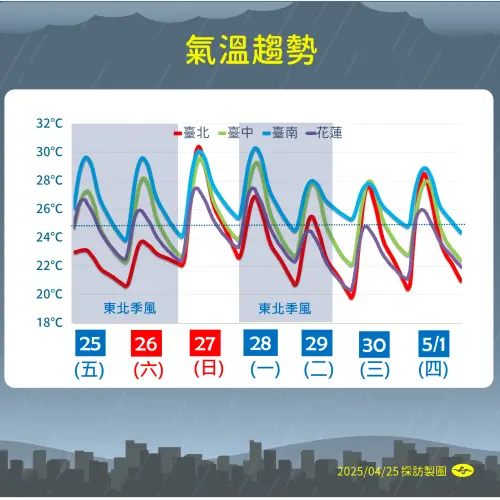 氣溫趨勢

32°C
30°C
28°C
26°C
24°C
22°C
20°C
18°C

臺北 臺中 臺南 花蓮

東北季風

東北季風

25 (五)
26 (六)
27 (日)
28 (一)
29 (二)
30 (三)
5/1 (四)

2025/04/25 採訪製圖